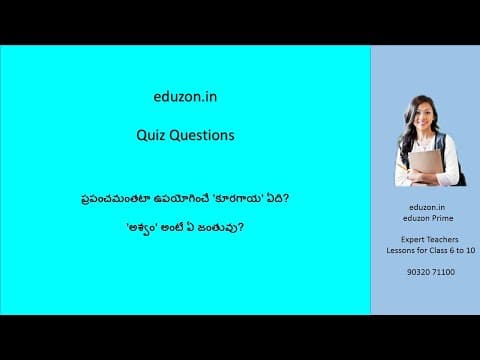 eduzon.in

Quiz Questions

ప్రపంచమంతటా ఉపయోగించే 'కూరగాయ' ఏది?

'అశ్వం' అంటే ఏ జంతువు?

eduzon.in
eduzon Prime

Expert Teachers
Lessons for Class 6 to 10

90320 71100